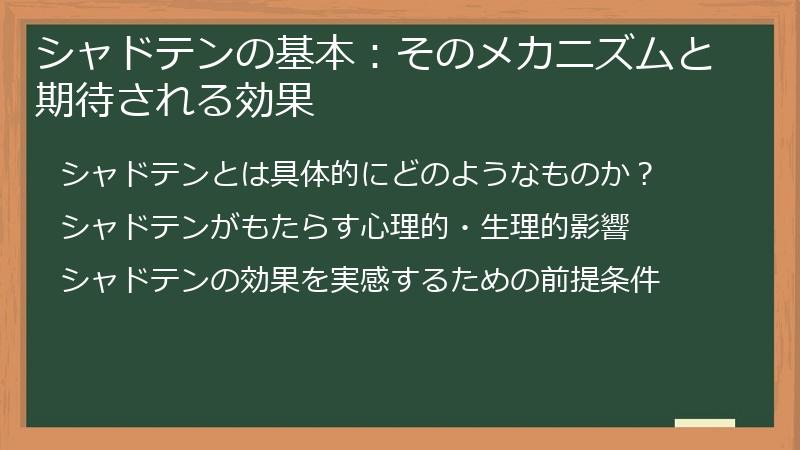 シャドテンの基本：そのメカニズムと期待される効果

シャドテンとは具体的にどのようなものか？

シャドテンがもたらす心理的・生理的影響

シャドテンの効果を実感するための前提条件